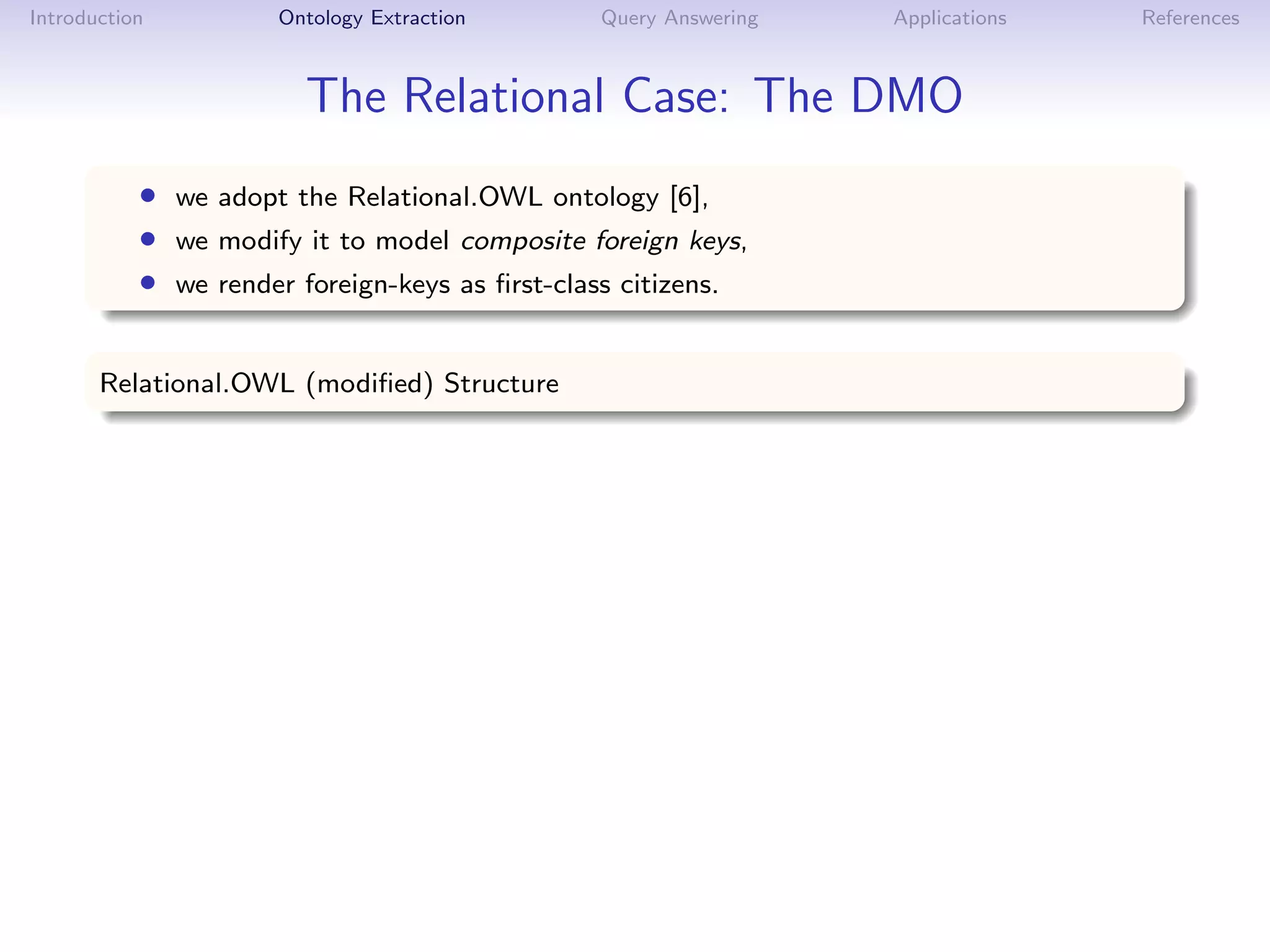 Introduction Ontology Extraction Query Answering Applications References

The Relational Case: The DMO

- we adopt the Relational.OWL ontology [6],
- we modify it to model composite foreign keys,
- we render foreign-keys as first-class citizens.

Relational.OWL (modified) Structure